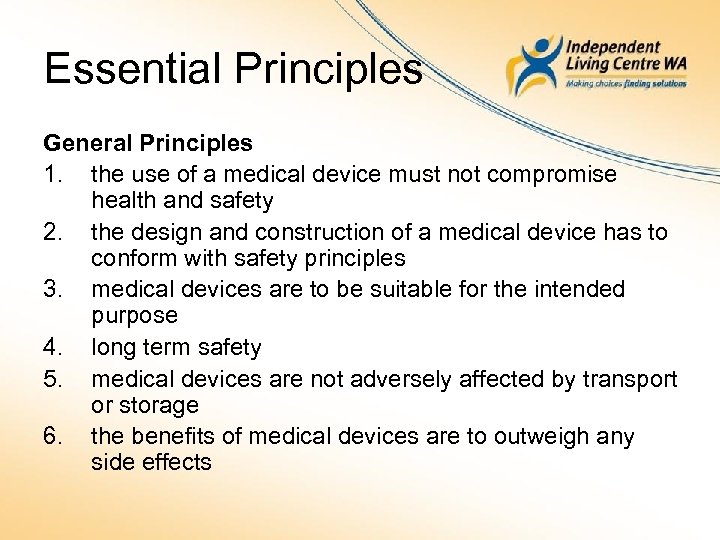 Essential Principles

Independent Living Centre WA
Making choices finding solutions

General Principles

1. the use of a medical device must not compromise health and safety
2. the design and construction of a medical device has to conform with safety principles
3. medical devices are to be suitable for the intended purpose
4. long term safety
5. medical devices are not adversely affected by transport or storage
6. the benefits of medical devices are to outweigh any side effects